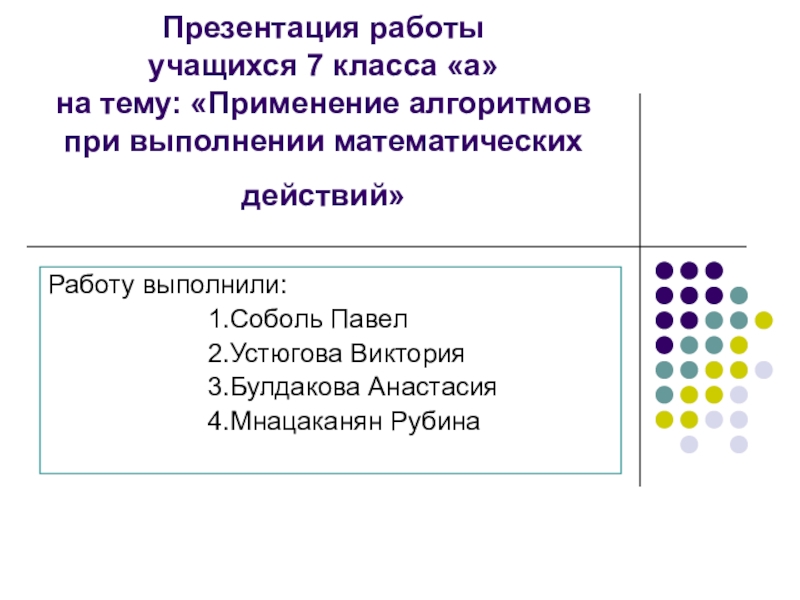 Презентация работы
учащихся 7 класса «а»
на тему: «Применение алгоритмов при выполнении математических действий»

Работу выполнили:
1.Соболь Павел
2.Устюгова Виктория
3.Булдакова Анастасия
4.Мнацаканян Рубина